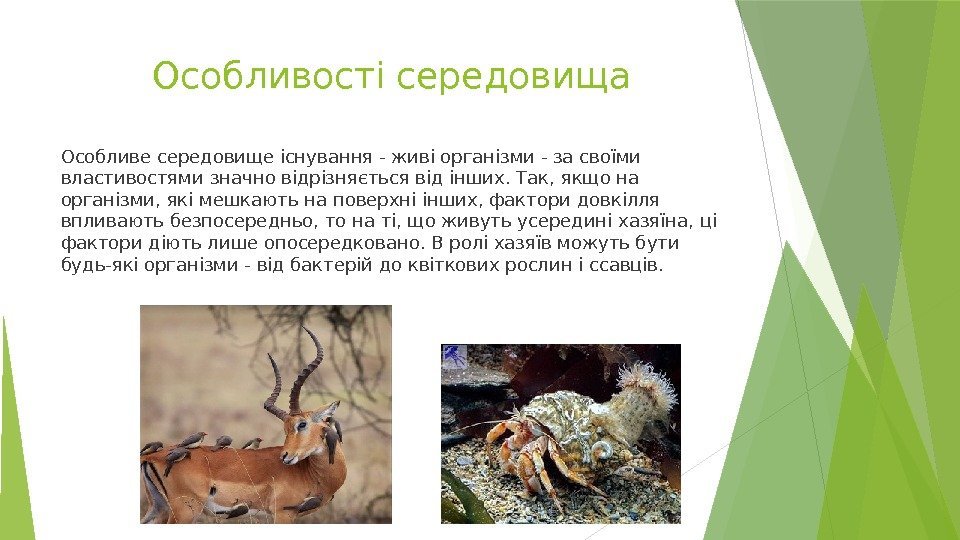 Особливості середовища

Особливе середовище існування - живі організми - за своїми властивостями значно відрізняється від інших. Так, якщо на організми, які мешкають на поверхні інших, фактори довкілля впливають безпосередньо, то на ті, що живуть усередині хазяїна, ці фактори діють лише опосередковано. В ролі хазяїв можуть бути будь-які організми - від бактерій до квіткових рослин і ссавців.